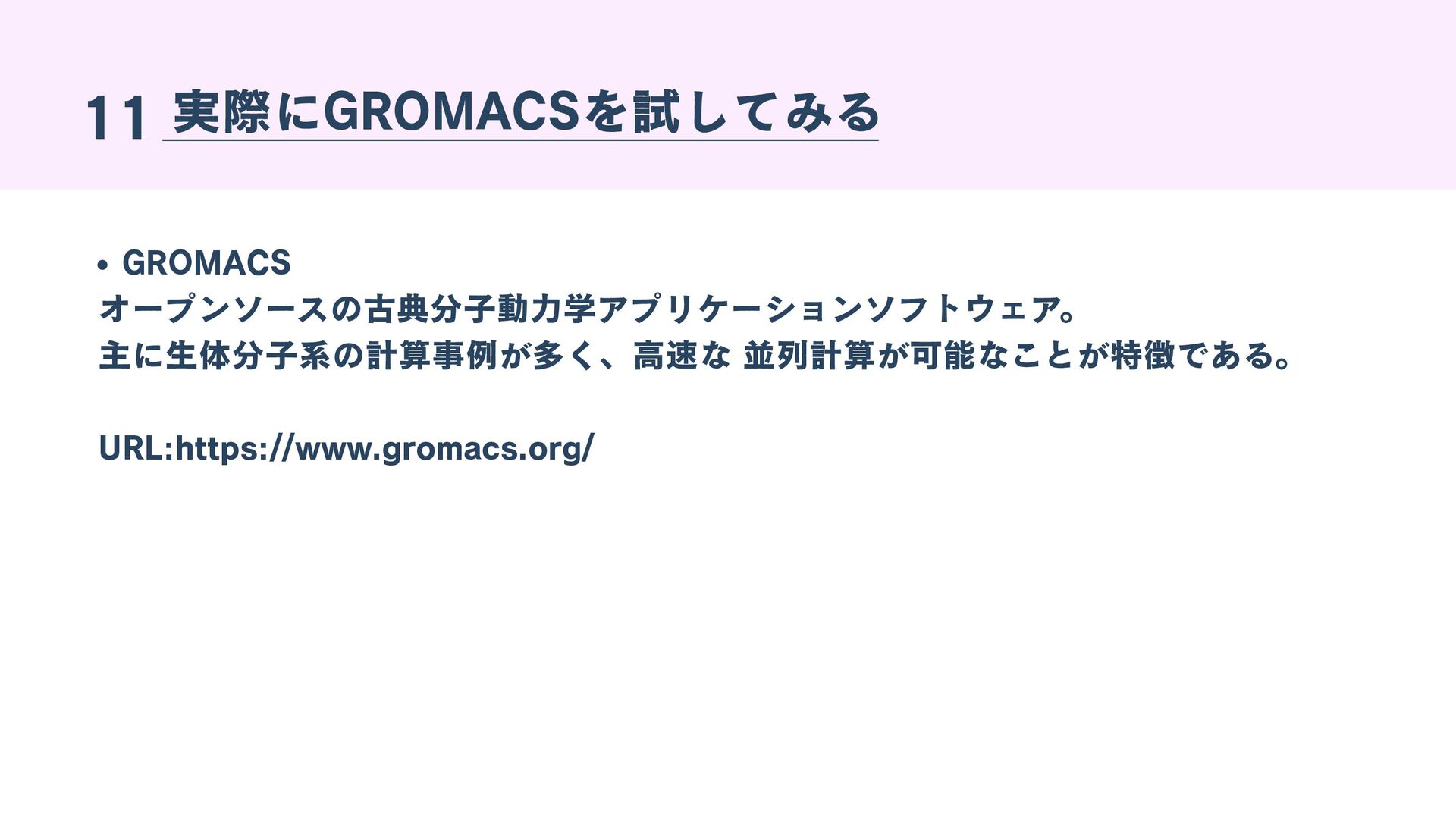 11 実際にGROMACSを試してみる

• GROMACS
オープンソースの古典分子動力学アプリケーションソフトウェア。
主に生体分子系の計算事例が多く、高速な 並列計算が可能なことが特徴である。

URL:https://www.gromacs.org/